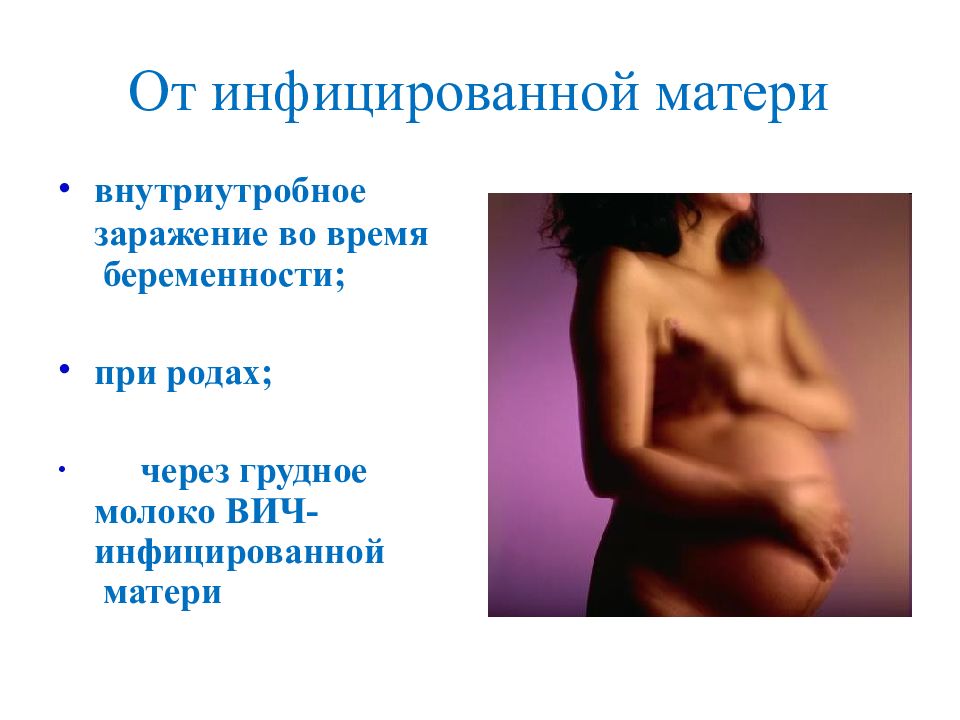 От инфицированной матери

• внутриутробное заражение во время беременности;

• при родах;

• через грудное молоко ВИЧ-инфицированной матери